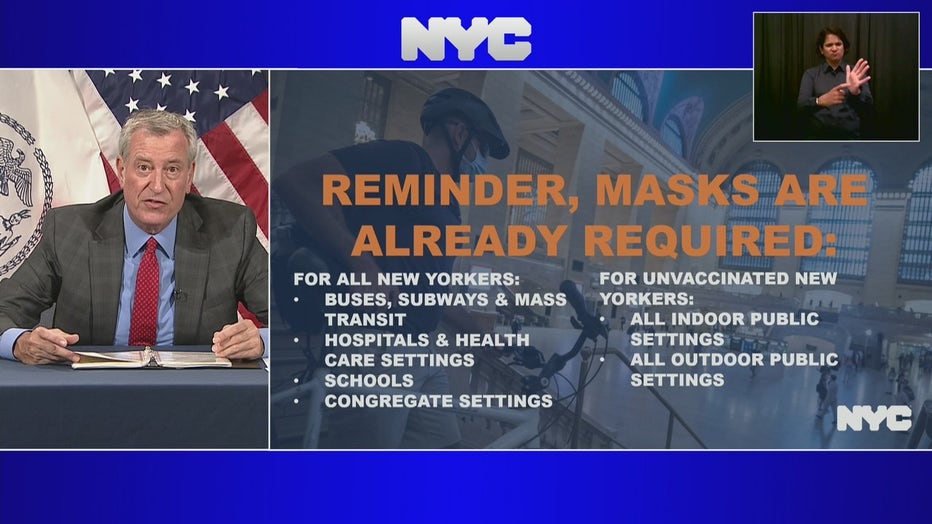 NYC

REMINDER, MASKS ARE ALREADY REQUIRED:

FOR ALL NEW YORKERS:
• BUSES, SUBWAYS & MASS TRANSIT
• HOSPITALS & HEALTH CARE SETTINGS
• SCHOOLS
• CONGREGATE SETTINGS

FOR UNVACCINATED NEW YORKERS:
• ALL INDOOR PUBLIC SETTINGS
• ALL OUTDOOR PUBLIC SETTINGS

NYC